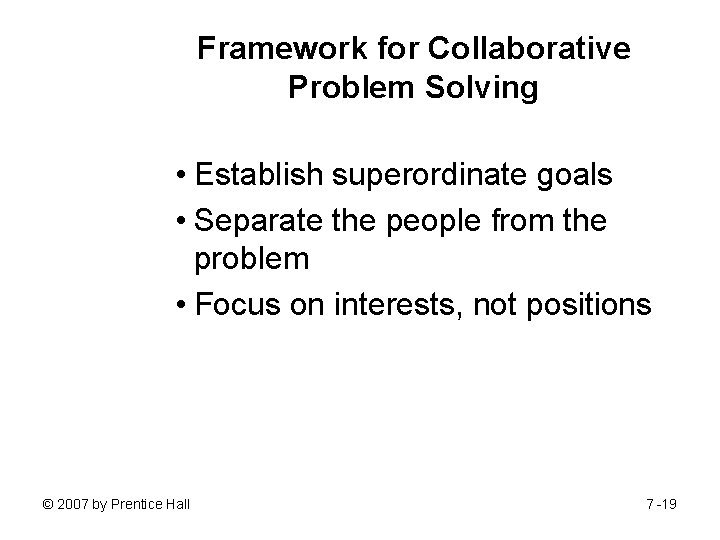 Framework for Collaborative Problem Solving

• Establish superordinate goals
• Separate the people from the problem
• Focus on interests, not positions

© 2007 by Prentice Hall

7-19